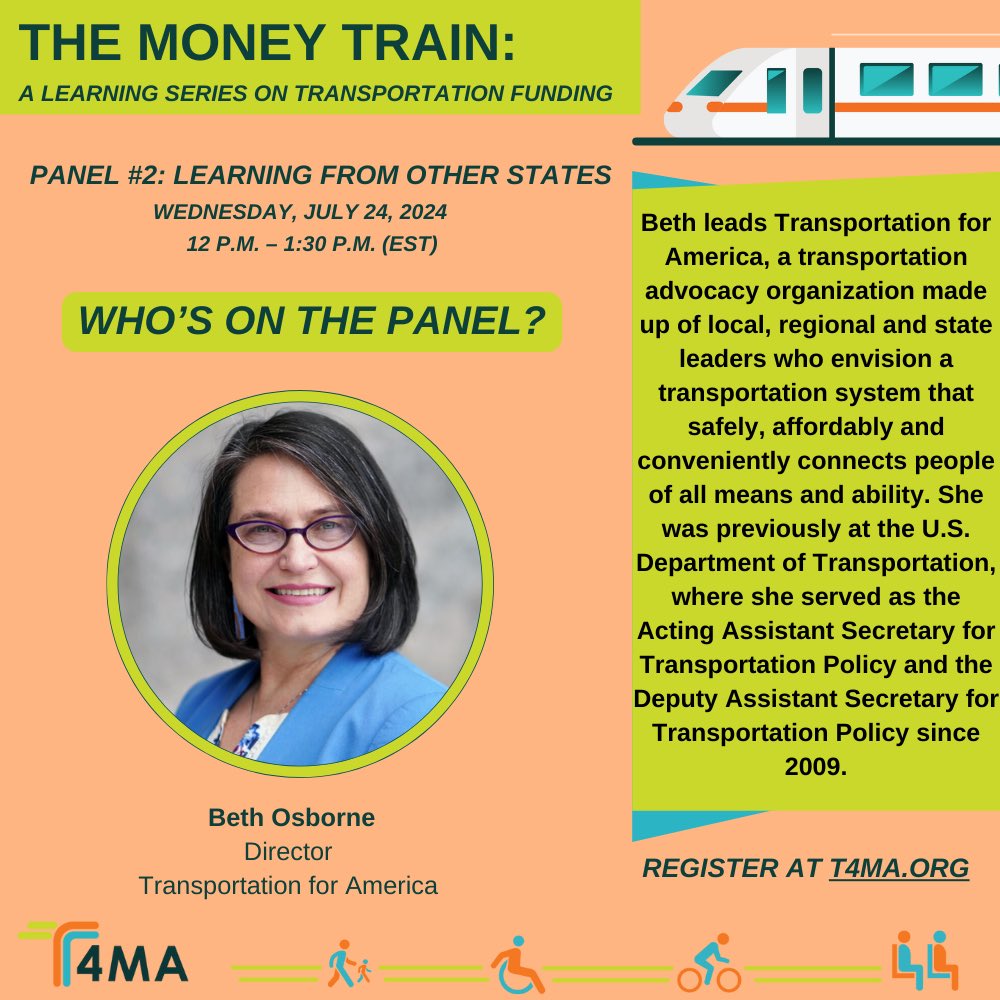 THE MONEY TRAIN:
A LEARNING SERIES ON TRANSPORTATION FUNDING

PANEL #2: LEARNING FROM OTHER STATES
WEDNESDAY, JULY 24, 2024
12 P.M. – 1:30 P.M. (EST)

WHO'S ON THE PANEL?

Beth Osborne
Director
Transportation for America

Beth leads Transportation for America, a transportation advocacy organization made up of local, regional and state leaders who envision a transportation system that safely, affordably and conveniently connects people of all means and ability. She was previously at the U.S. Department of Transportation, where she served as the Acting Assistant Secretary for Transportation Policy and the Deputy Assistant Secretary for Transportation Policy since 2009.

REGISTER AT T4MA.ORG

T4MA